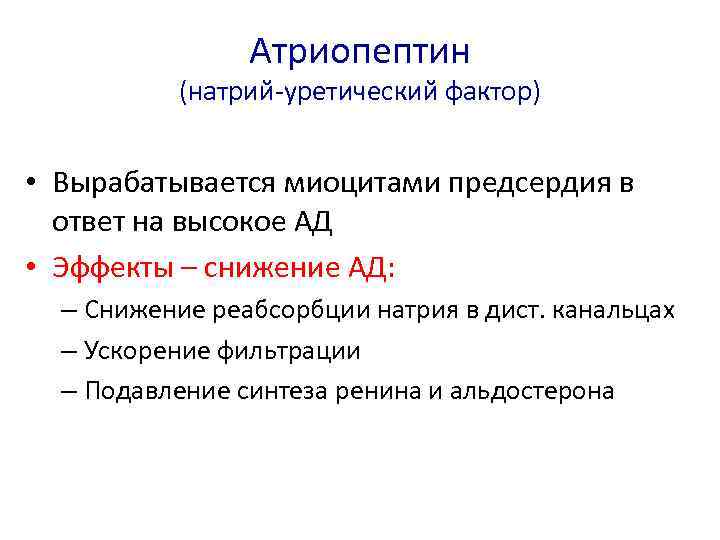 Атриопептин
(натрий-уретический фактор)

• Вырабатывается миоцитами предсердия в ответ на высокое АД
• Эффекты – снижение АД:
– Снижение реабсорбции натрия в дист. канальцах
– Ускорение фильтрации
– Подавление синтеза ренина и альдостерона